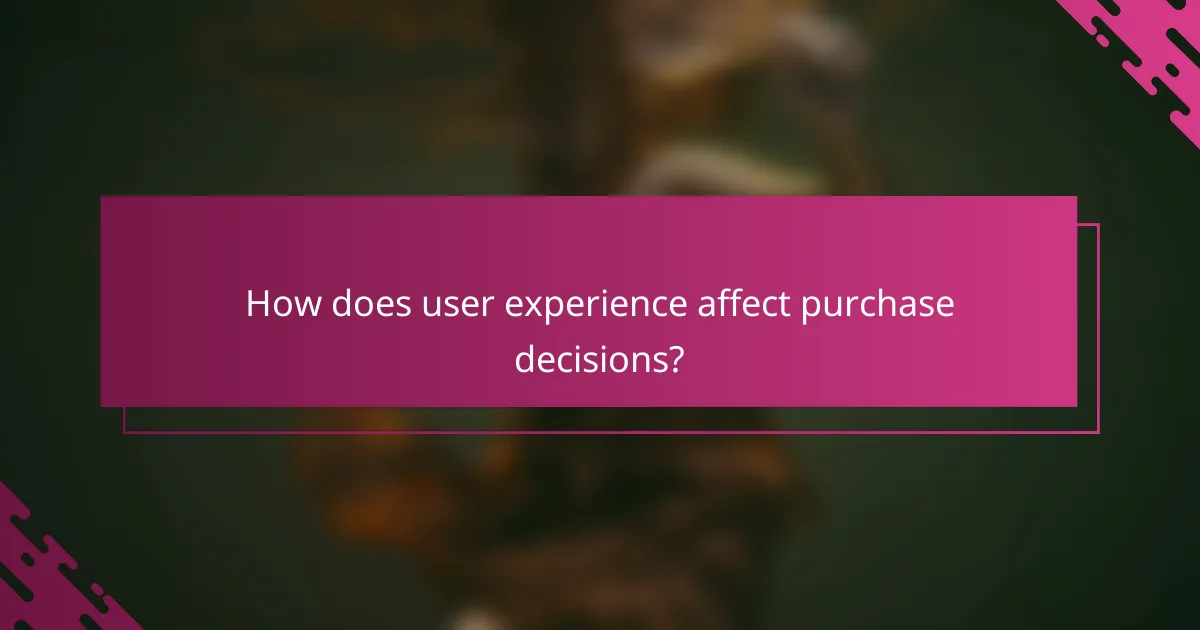 How does user experience affect purchase decisions?